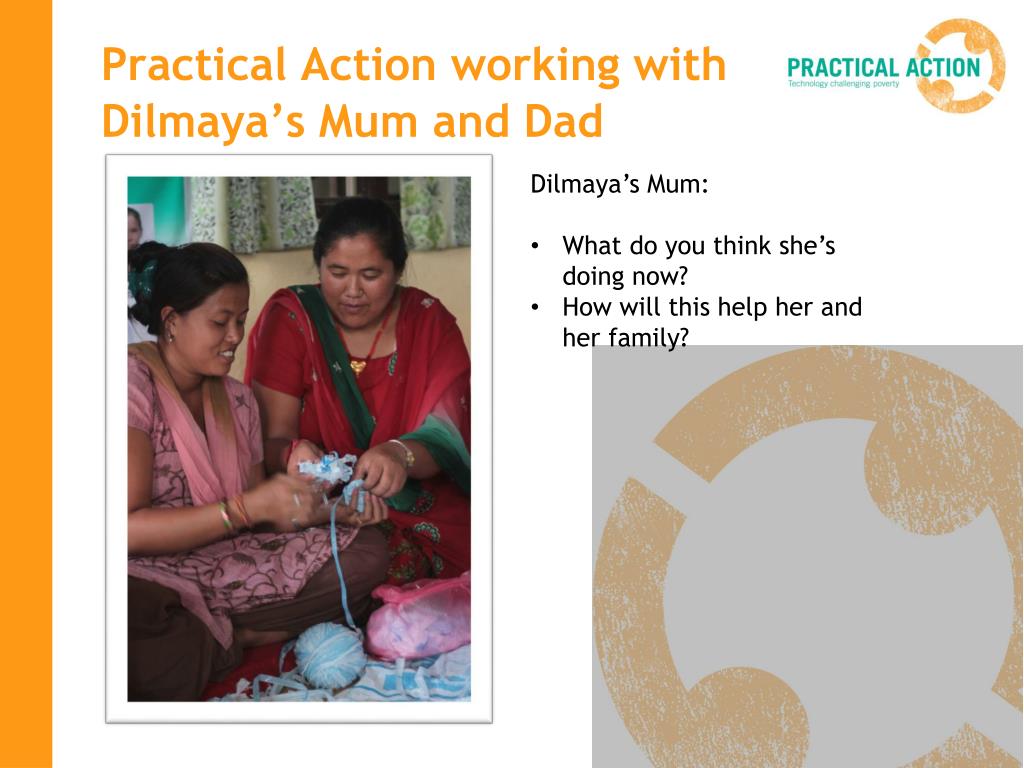 Practical Action working with Dilmaya's Mum and Dad

PRACTICAL ACTION
Technology challenging poverty

Dilmaya's Mum:

• What do you think she's doing now?
• How will this help her and her family?